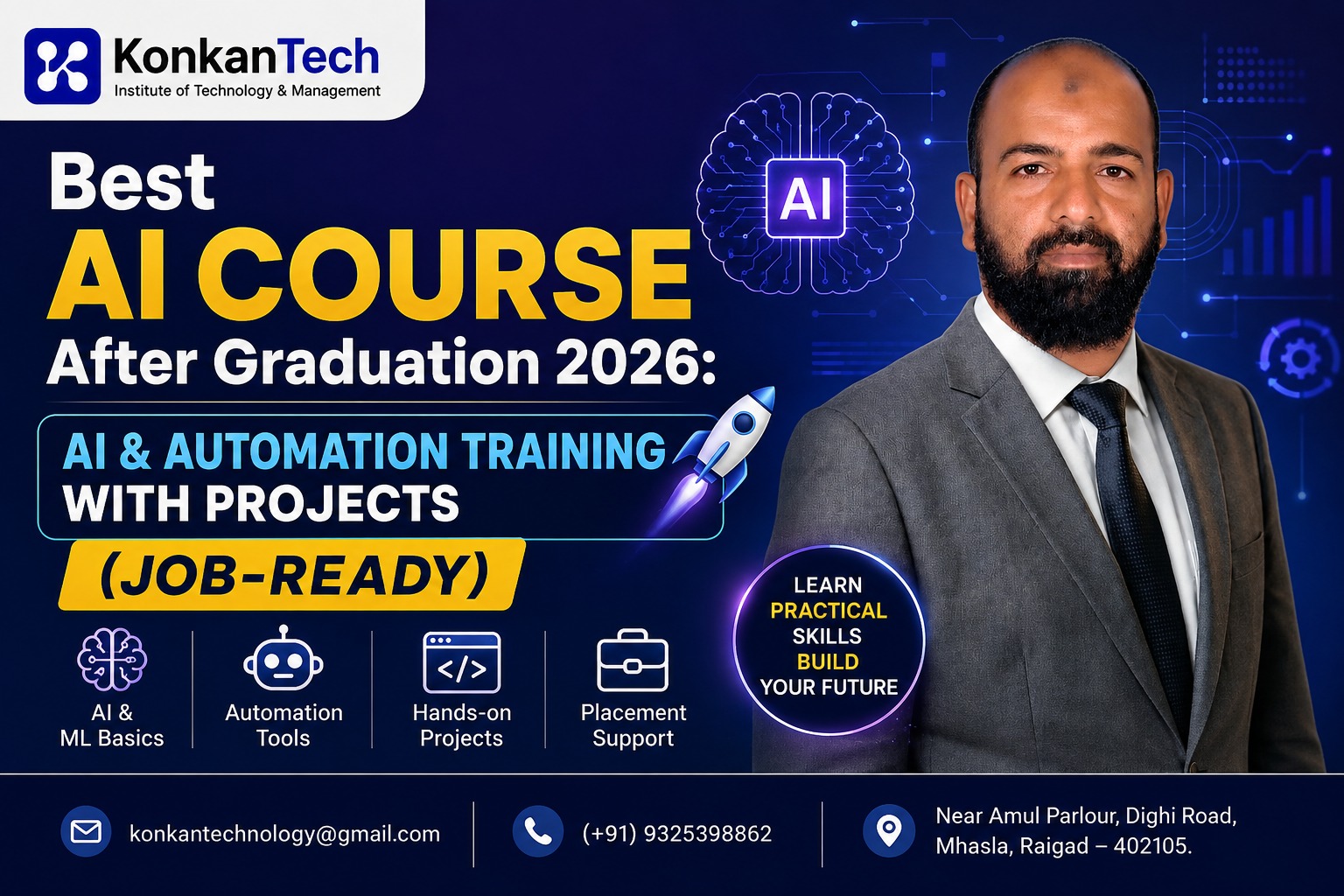 KonkanTech
Institute of Technology & Management

Best
AI COURSE
After Graduation 2026:

AI & AUTOMATION TRAINING
WITH PROJECTS

(JOB-READY)

AI

AI & ML Basics

Automation Tools

</>

Hands-on Projects

Placement Support

LEARN PRACTICAL SKILLS BUILD YOUR FUTURE

konkantechnology@gmail.com

(+91) 9325398862

Near Amul Parlour, Dighi Road, Mhasla, Raigad – 402105.